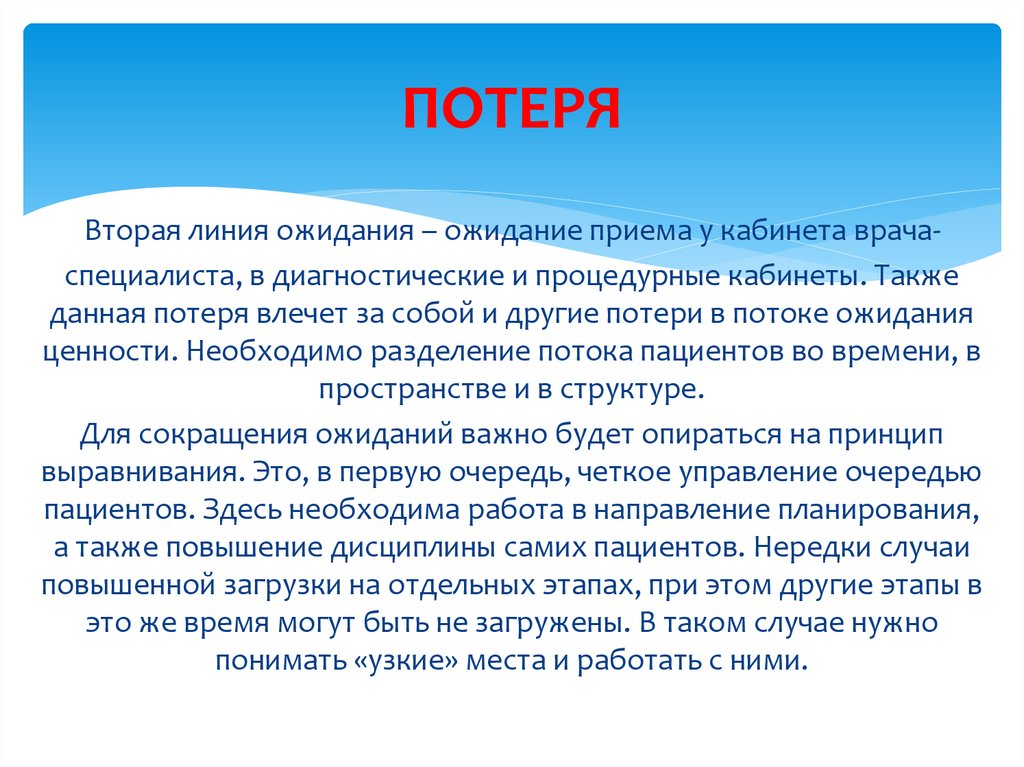 ПОТЕРЯ

Вторая линия ожидания – ожидание приема у кабинета врача-специалиста, в диагностические и процедурные кабинеты. Также данная потеря влечет за собой и другие потери в потоке ожидания ценности. Необходимо разделение потока пациентов во времени, в пространстве и в структуре.

Для сокращения ожиданий важно будет опираться на принцип выравнивания. Это, в первую очередь, четкое управление очередью пациентов. Здесь необходима работа в направление планирования, а также повышение дисциплины самих пациентов. Нередки случаи повышенной загрузки на отдельных этапах, при этом другие этапы в это же время могут быть не загружены. В таком случае нужно понимать «узкие» места и работать с ними.